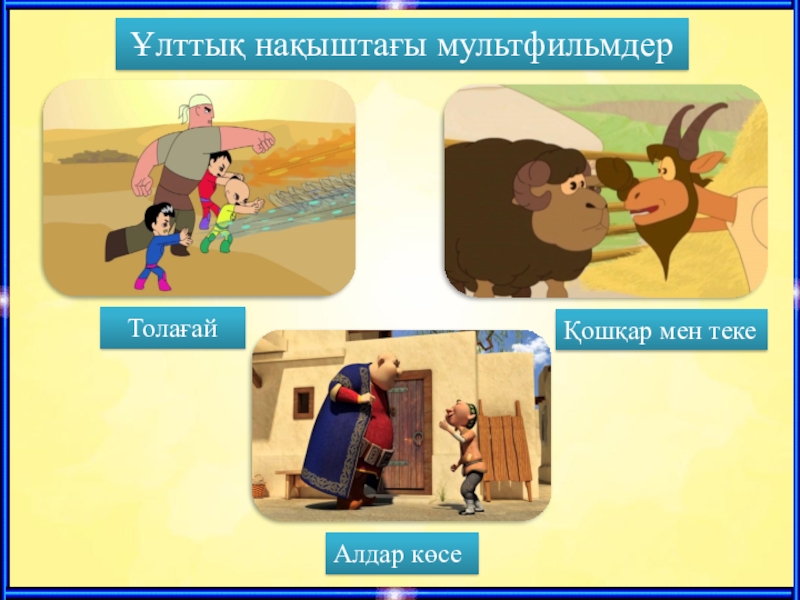 Ұлттық нақыштағы мультфильмдер

Толағай

Қошқар мен теке

Алдар көсе